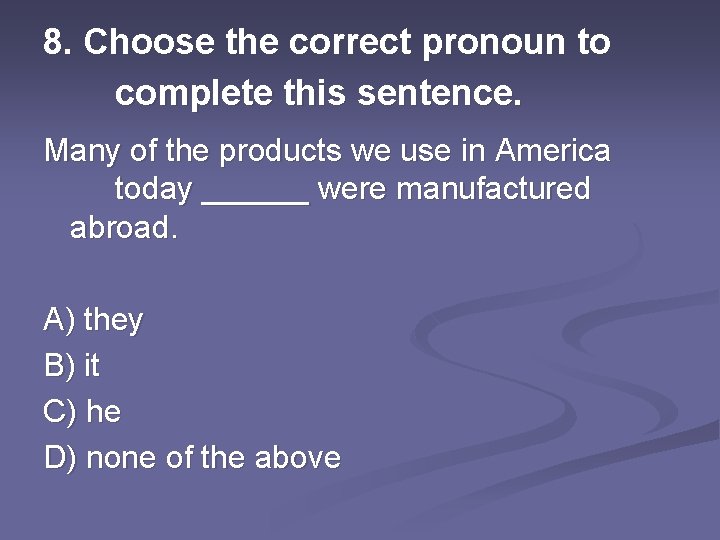 8. Choose the correct pronoun to complete this sentence.

Many of the products we use in America today ______ were manufactured abroad.

A) they
B) it
C) he
D) none of the above